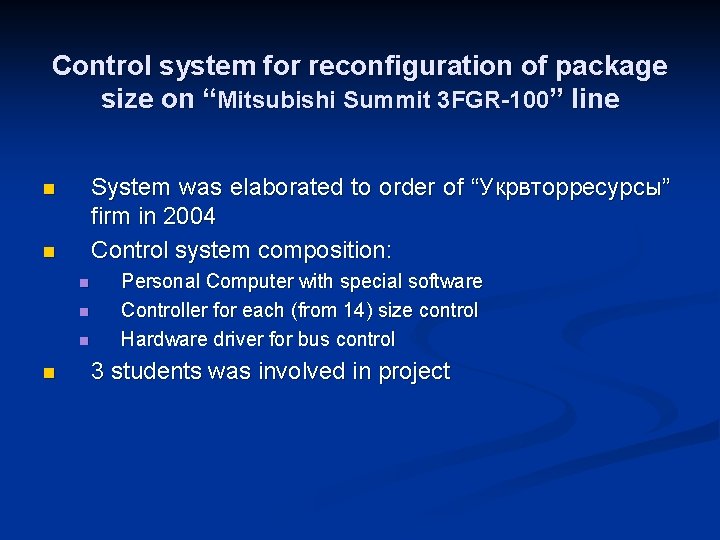 Control system for reconfiguration of package size on “Mitsubishi Summit 3FGR-100” line

- System was elaborated to order of “Укрвторресурсы” firm in 2004
- Control system composition:
  - Personal Computer with special software
  - Controller for each (from 14) size control
  - Hardware driver for bus control
- 3 students was involved in project